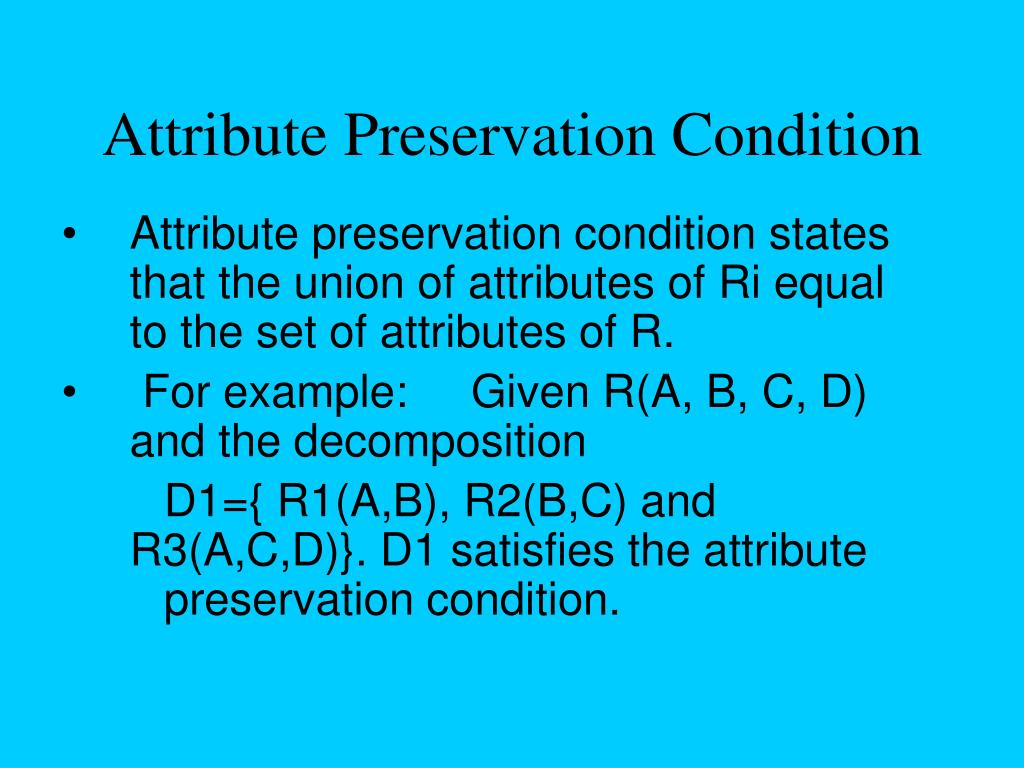 Attribute Preservation Condition

• Attribute preservation condition states that the union of attributes of Ri equal to the set of attributes of R.

• For example: Given R(A, B, C, D) and the decomposition

D1={ R1(A,B), R2(B,C) and R3(A,C,D)}. D1 satisfies the attribute preservation condition.